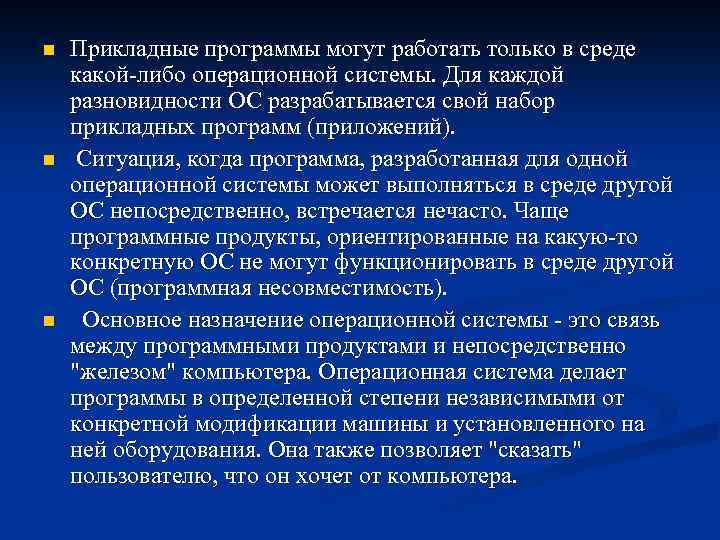 Прикладные программы могут работать только в среде какой-либо операционной системы. Для каждой разновидности ОС разрабатывается свой набор прикладных программ (приложений).

Ситуация, когда программа, разработанная для одной операционной системы может выполняться в среде другой ОС непосредственно, встречается нечасто. Чаще программные продукты, ориентированные на какую-то конкретную ОС не могут функционировать в среде другой ОС (программная несовместимость).

Основное назначение операционной системы - это связь между программными продуктами и непосредственно "железом" компьютера. Операционная система делает программы в определенной степени независимыми от конкретной модификации машины и установленного на ней оборудования. Она также позволяет "сказать" пользователю, что он хочет от компьютера.